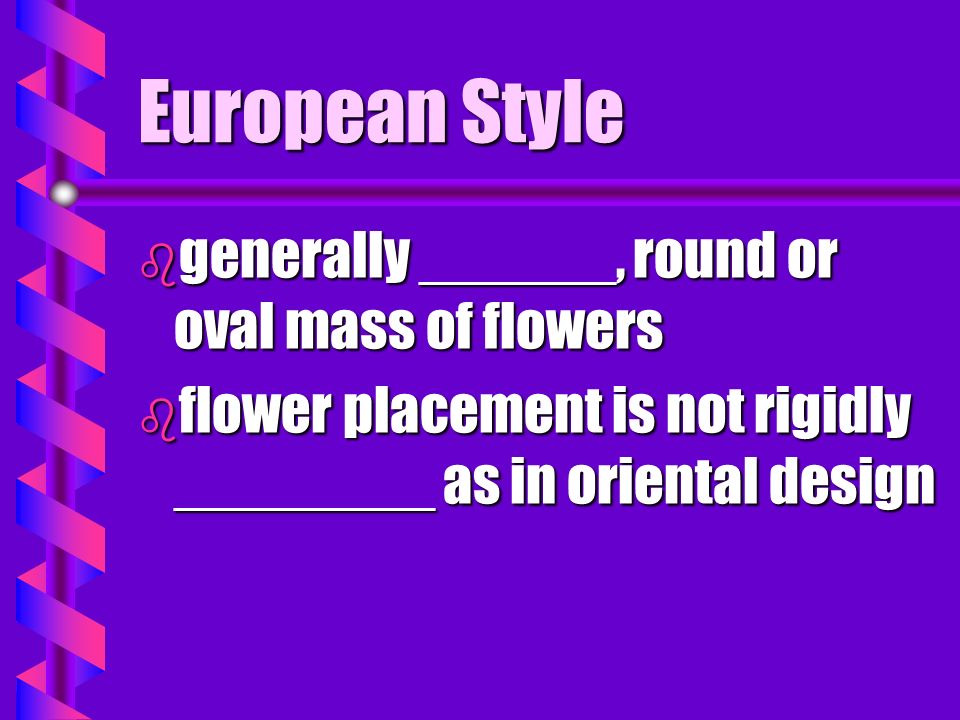 European Style

generally ________, round or oval mass of flowers

flower placement is not rigidly __________ as in oriental design